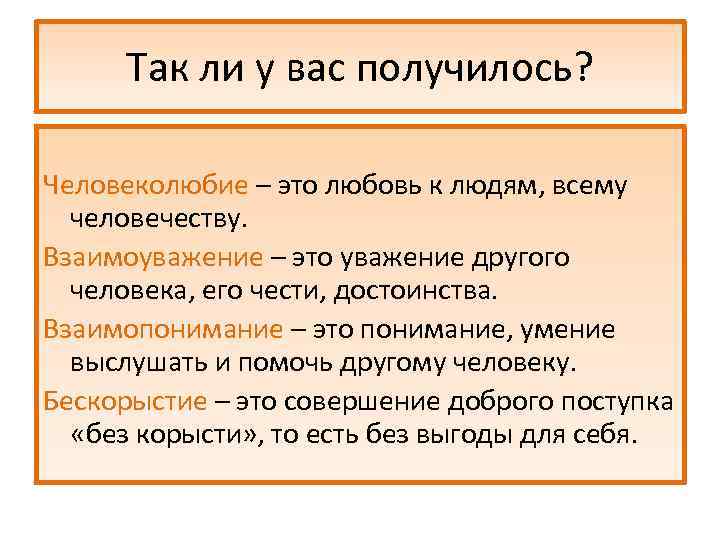 Так ли у вас получилось?

Человеколюбие – это любовь к людям, всему человечеству.

Взаимоуважение – это уважение другого человека, его чести, достоинства.

Взаимопонимание – это понимание, умение выслушать и помочь другому человеку.

Бескорыстие – это совершение доброго поступка «без корысти», то есть без выгоды для себя.